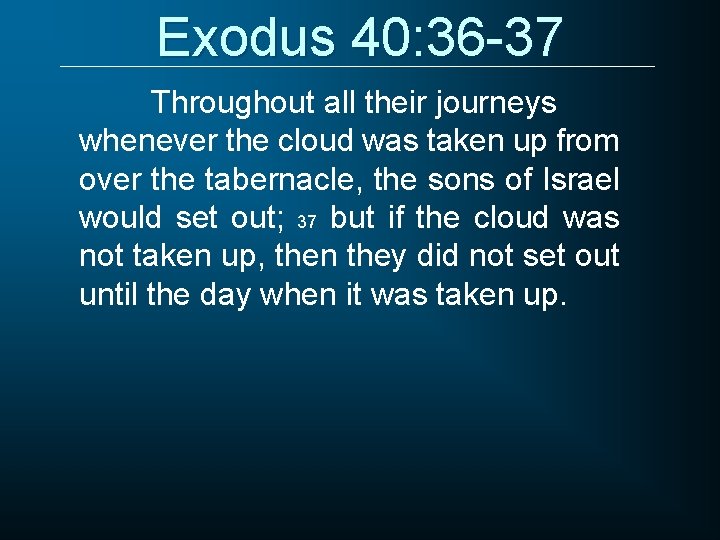 Exodus 40:36-37

Throughout all their journeys whenever the cloud was taken up from over the tabernacle, the sons of Israel would set out; 37 but if the cloud was not taken up, then they did not set out until the day when it was taken up.